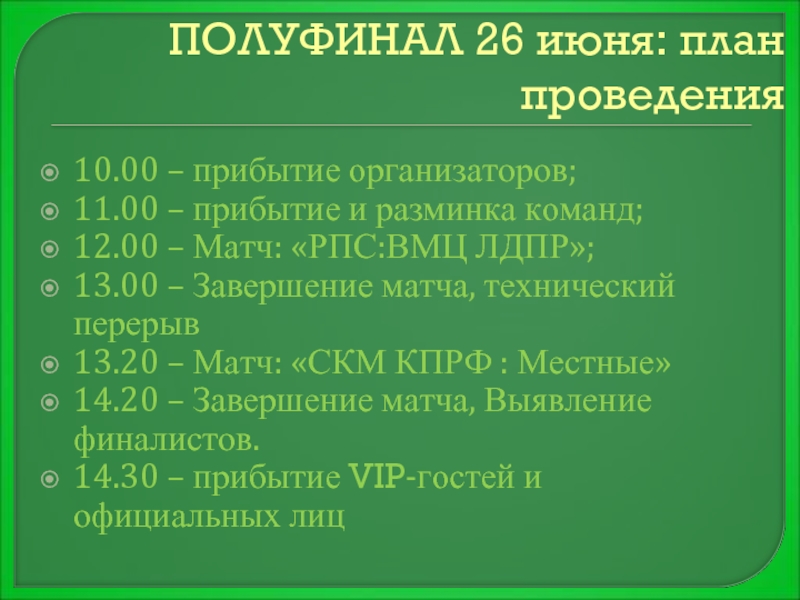 ПОЛУФИНАЛ 26 июня: план проведения

10.00 – прибытие организаторов;
11.00 – прибытие и разминка команд;
12.00 – Матч: «РПС:ВМЦ ЛДПР»;
13.00 – Завершение матча, технический перерыв
13.20 – Матч: «СКМ КПРФ : Местные»
14.20 – Завершение матча, Выявление финалистов.
14.30 – прибытие VIP-гостей и официальных лиц